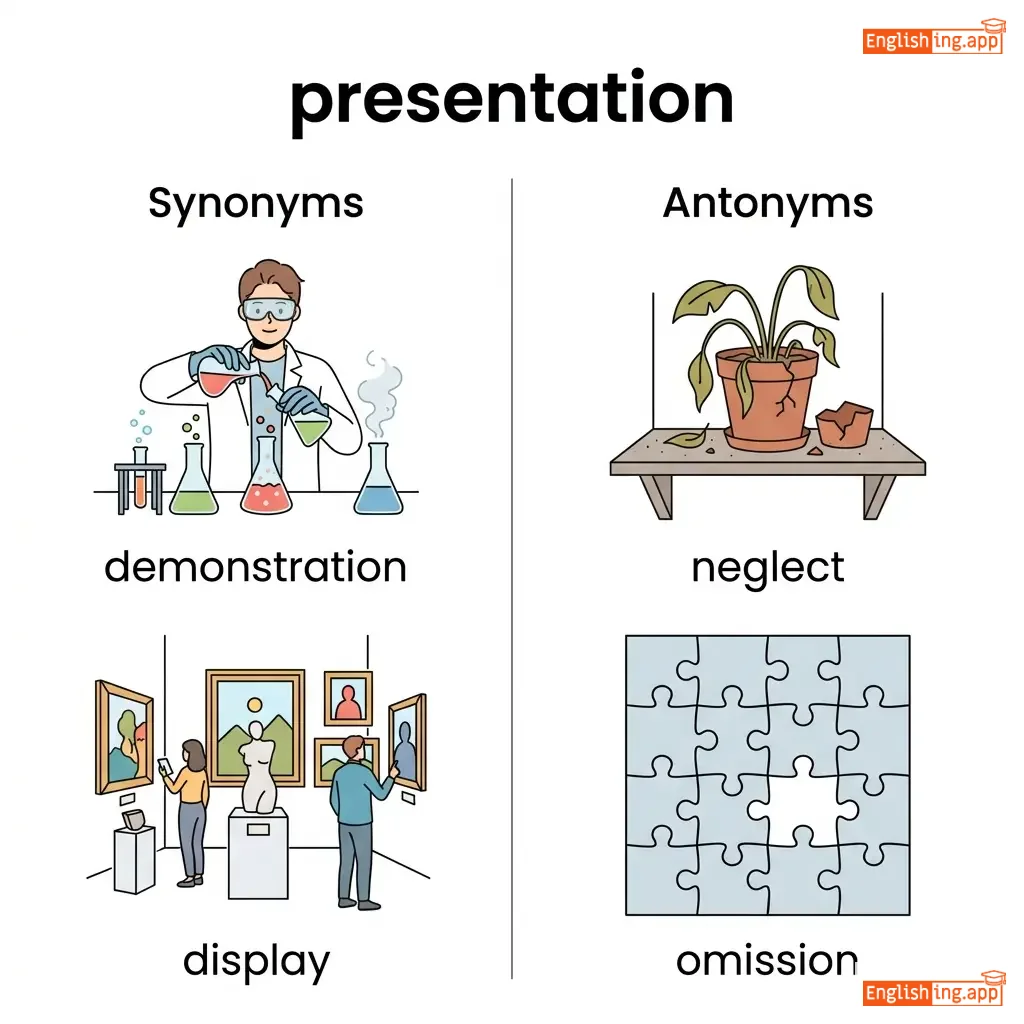 Englishing.app

presentation

Synonyms

demonstration

display

Antonyms

neglect

omission

Englishing.app